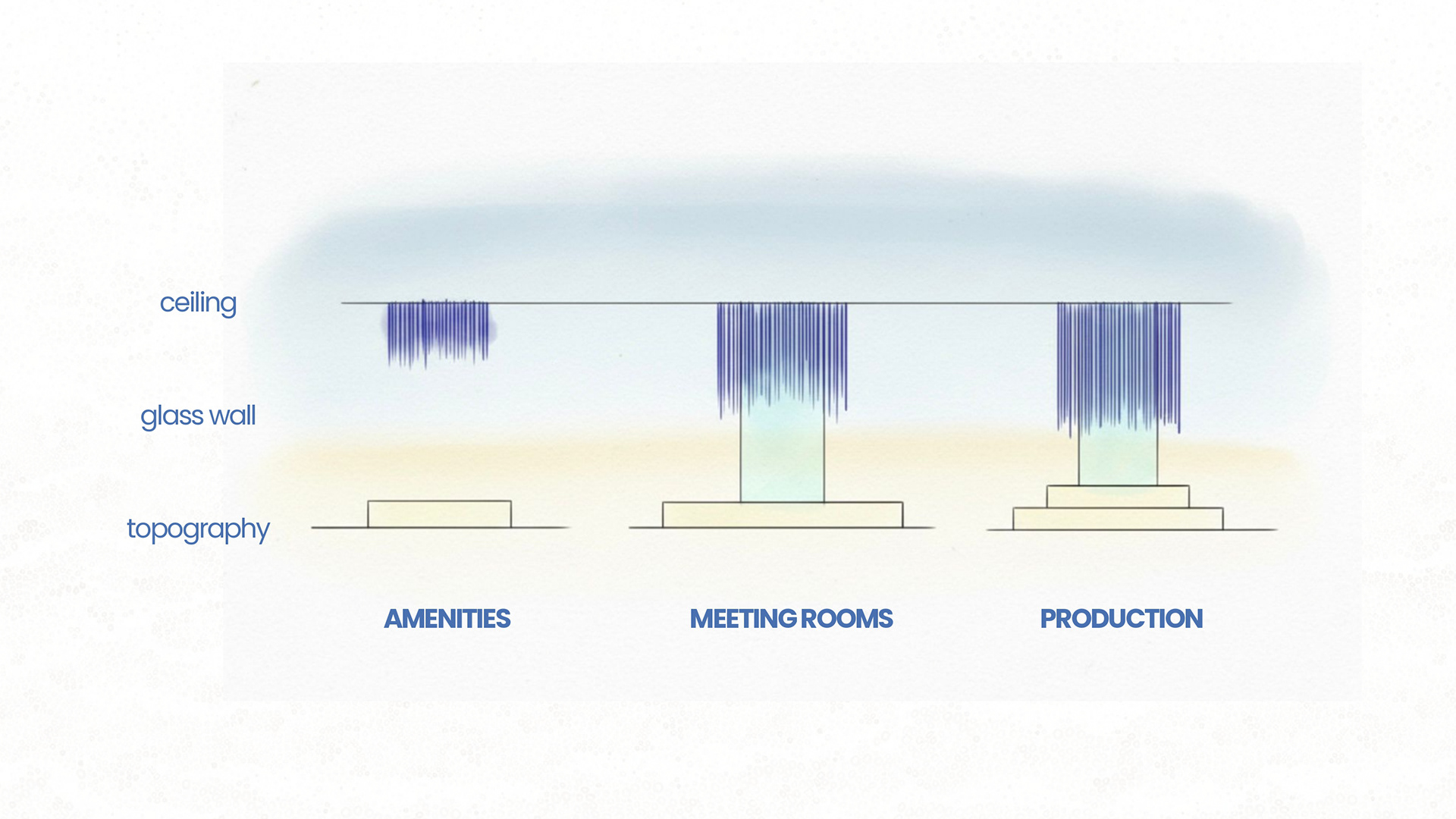 ceiling

glass wall

topography

AMENITIES

MEETING ROOMS

PRODUCTION